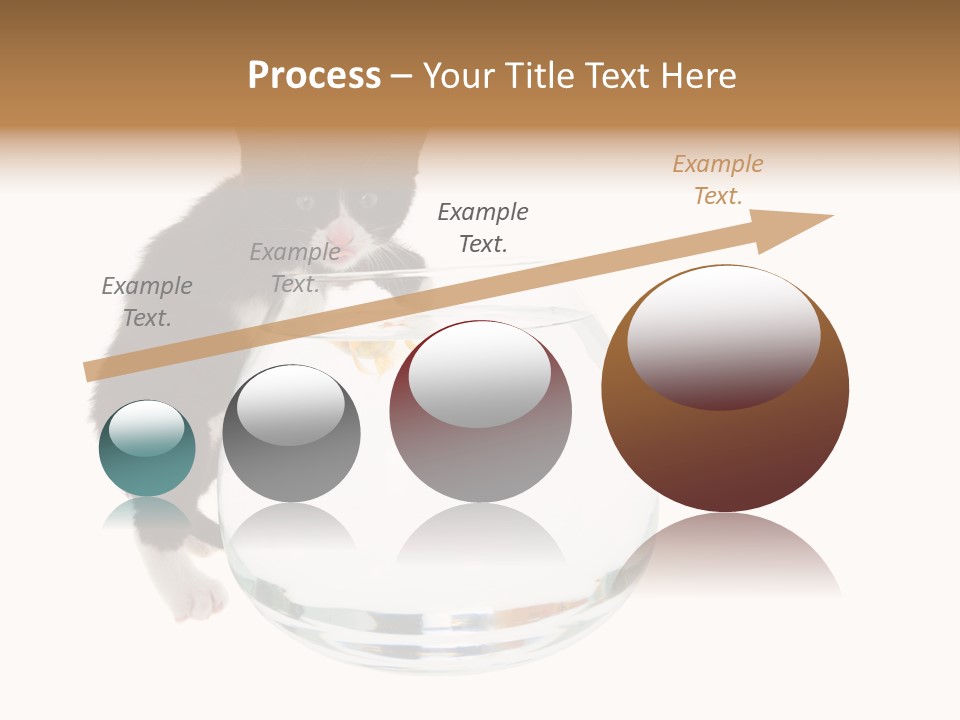 Process – Your Title Text Here

Example Text.

Example Text.

Example Text.

Example Text.